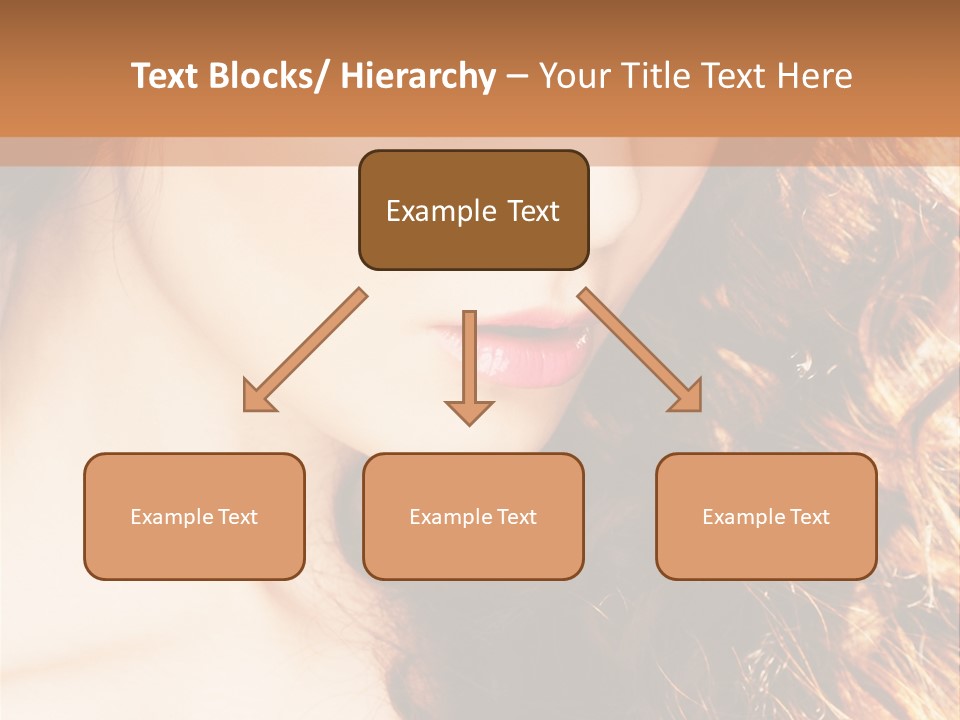 Text Blocks/ Hierarchy – Your Title Text Here

Example Text

Example Text

Example Text

Example Text